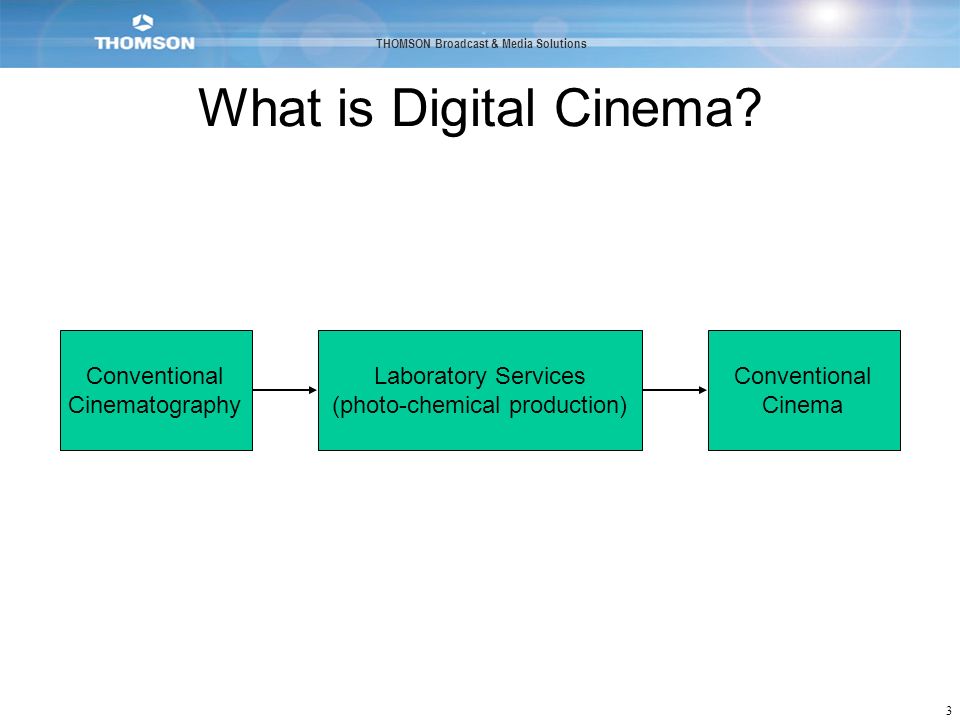 THOMSON

THOMSON Broadcast & Media Solutions

What is Digital Cinema?

Conventional Cinematography

Laboratory Services (photo-chemical production)

Conventional Cinema

3